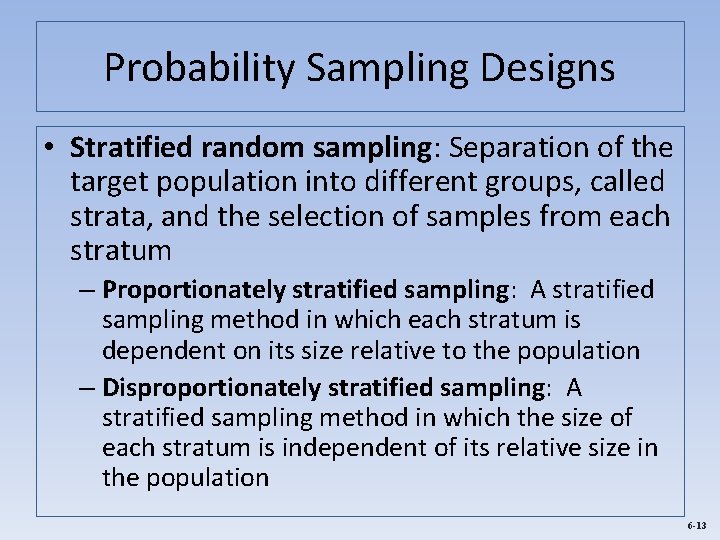 Probability Sampling Designs

• Stratified random sampling: Separation of the target population into different groups, called strata, and the selection of samples from each stratum

– Proportionately stratified sampling: A stratified sampling method in which each stratum is dependent on its size relative to the population

– Disproportionately stratified sampling: A stratified sampling method in which the size of each stratum is independent of its relative size in the population

6-13